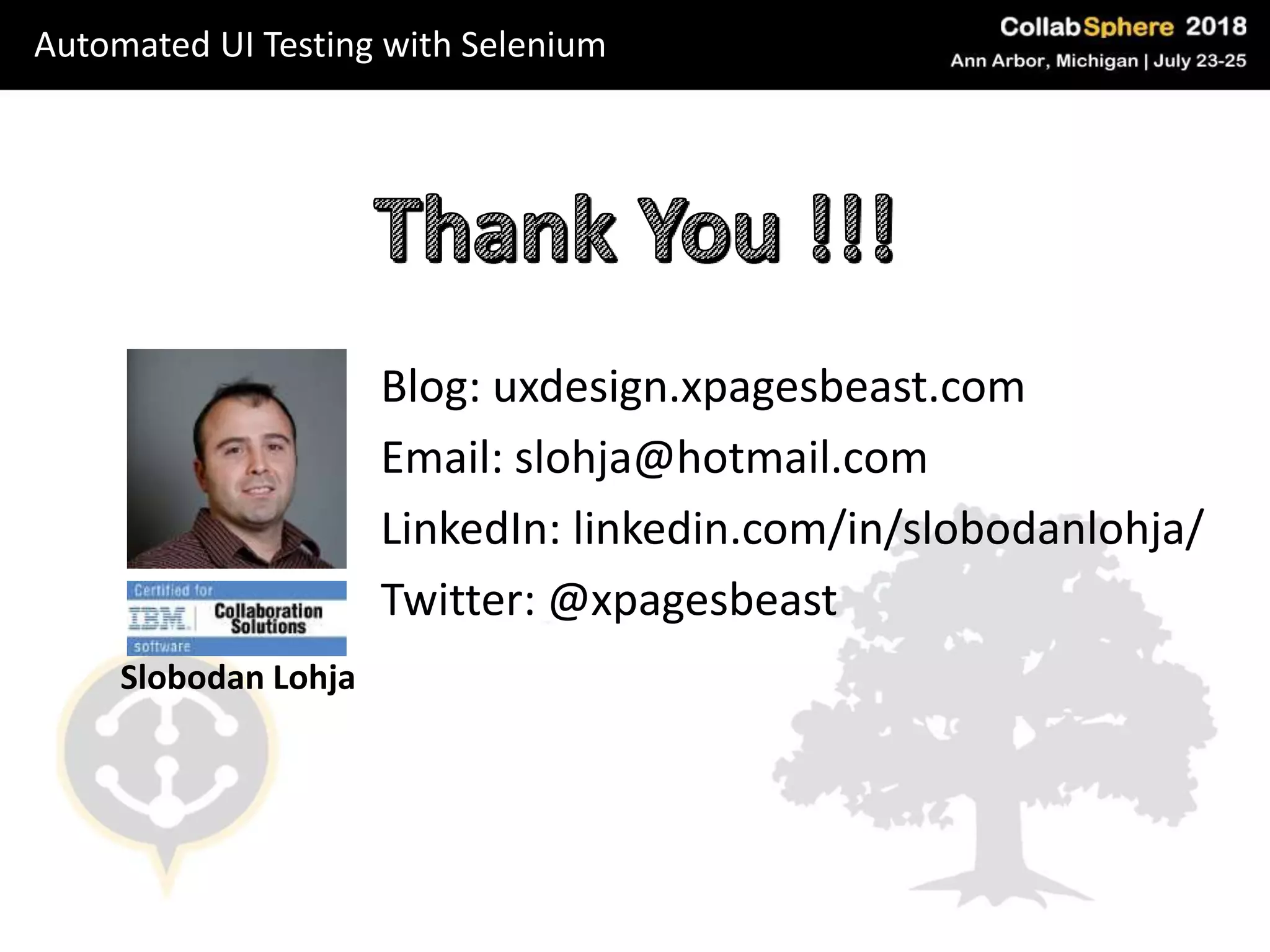 Automated UI Testing with Selenium

CollabSphere 2018
Ann Arbor, Michigan | July 23-25

Thank You !!!

Blog: uxdesign.xpagesbeast.com

Email: slohja@hotmail.com

LinkedIn: linkedin.com/in/slobodanlohja/

Twitter: @xpagesbeast

Certified for
IBM.
Collaboration Solutions
software

Slobodan Lohja